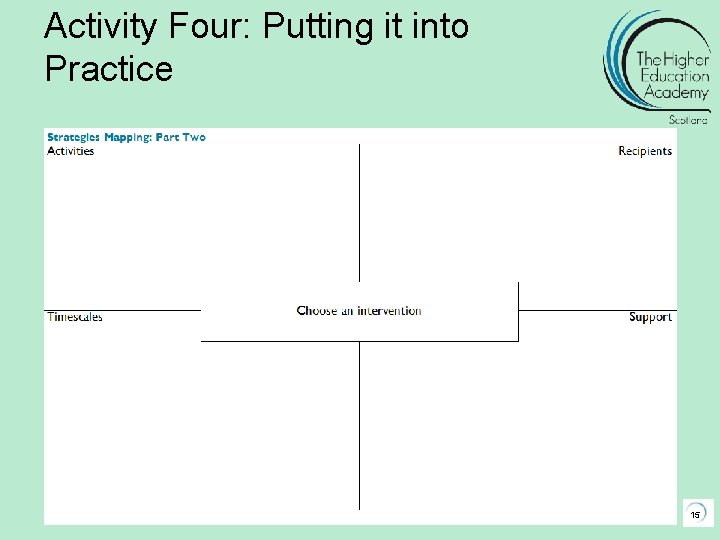 Activity Four: Putting it into Practice

The Higher Education Academy
Scotland

Strategies Mapping: Part Two

Activities

Recipients

Choose an intervention

Timescales

Support

15